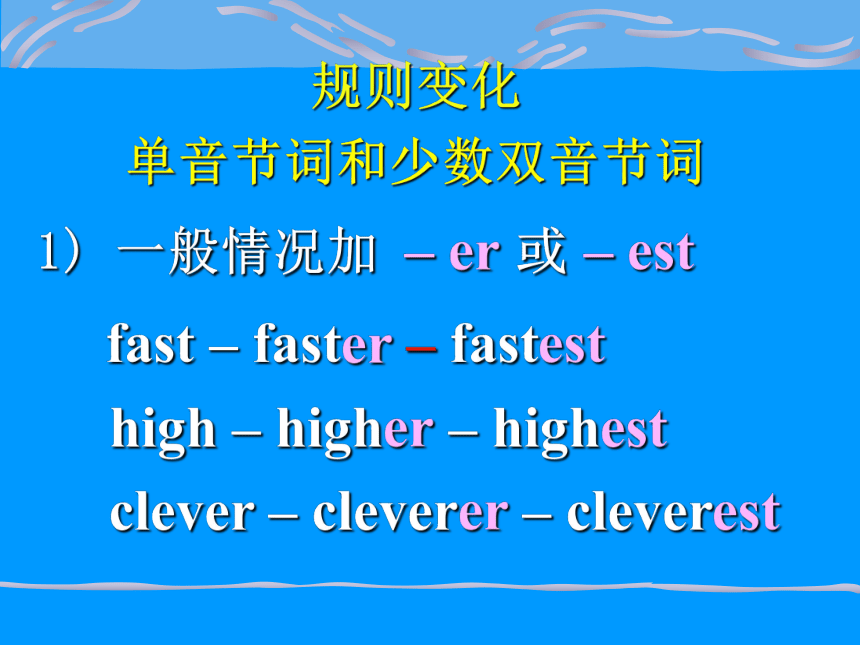 规则变化
单音节词和少数双音节词

1）一般情况加 – er 或 – est

fast – faster – fastest

high – higher – highest

clever – cleverer – cleverest